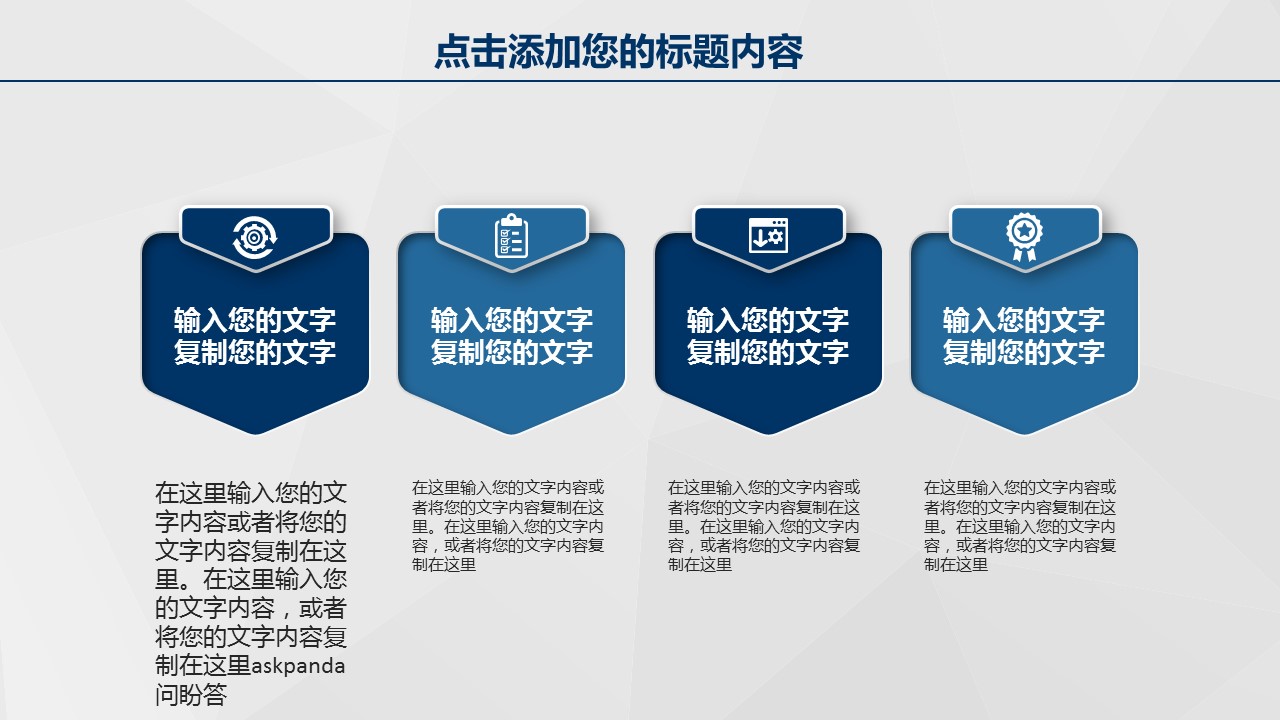 点击添加您的标题内容

输入您的文字
复制您的文字

输入您的文字
复制您的文字

输入您的文字
复制您的文字

输入您的文字
复制您的文字

在这里输入您的文字内容或者将您的文字内容复制在这里。在这里输入您的文字内容，或者将您的文字内容复制在这里askpanda问盼答

在这里输入您的文字内容或者将您的文字内容复制在这里。在这里输入您的文字内容，或者将您的文字内容复制在这里

在这里输入您的文字内容或者将您的文字内容复制在这里。在这里输入您的文字内容，或者将您的文字内容复制在这里

在这里输入您的文字内容或者将您的文字内容复制在这里。在这里输入您的文字内容，或者将您的文字内容复制在这里